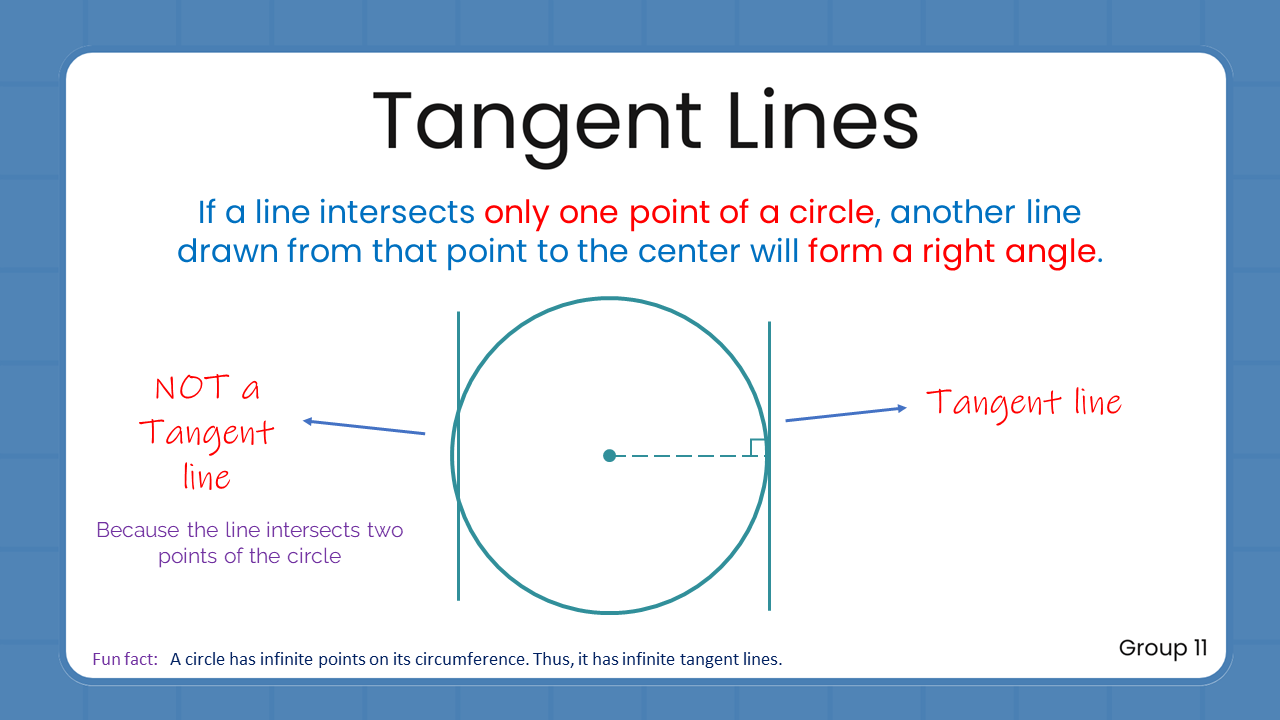 Tangent Lines

If a line intersects only one point of a circle, another line drawn from that point to the center will form a right angle.

NOT a Tangent line

Because the line intersects two points of the circle

Tangent line

Fun fact: A circle has infinite points on its circumference. Thus, it has infinite tangent lines.

Group 11